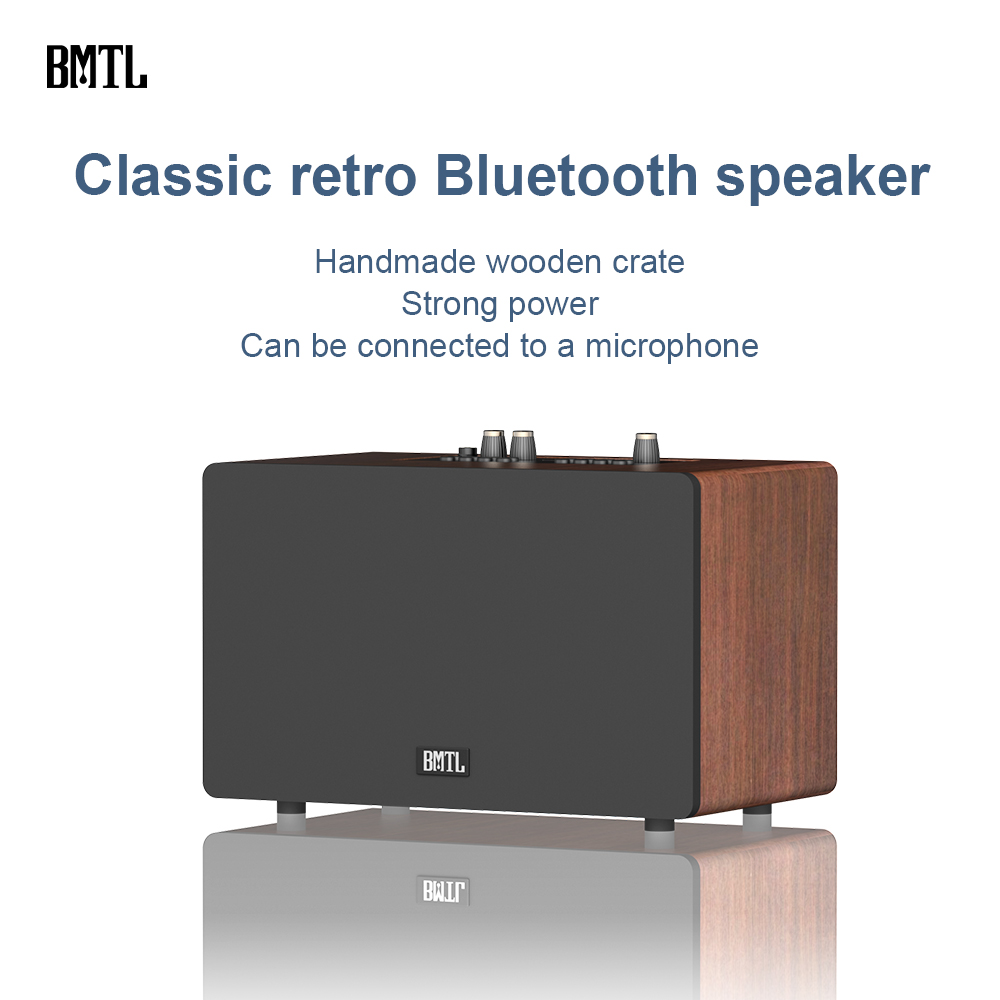 BMTL

Classic retro Bluetooth speaker

Handmade wooden crate
Strong power
Can be connected to a microphone

BMTL